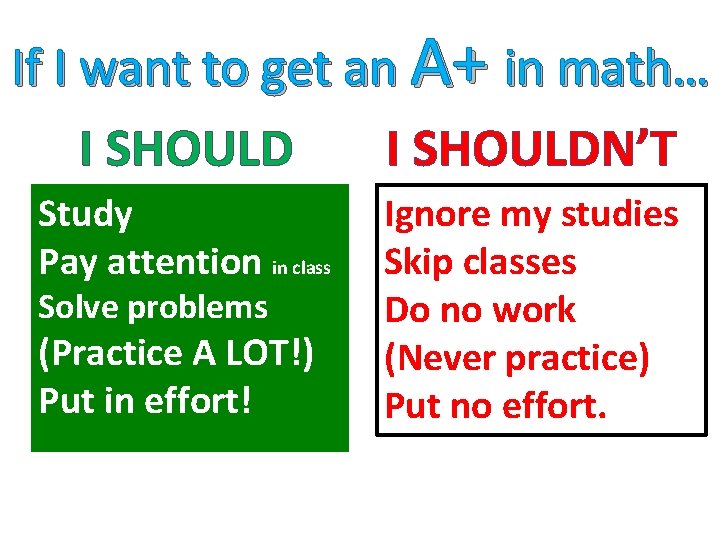 If I want to get an A+ in math…

I SHOULD

Study
Pay attention in class
Solve problems
(Practice A LOT!)
Put in effort!

I SHOULDN'T

Ignore my studies
Skip classes
Do no work
(Never practice)
Put no effort.